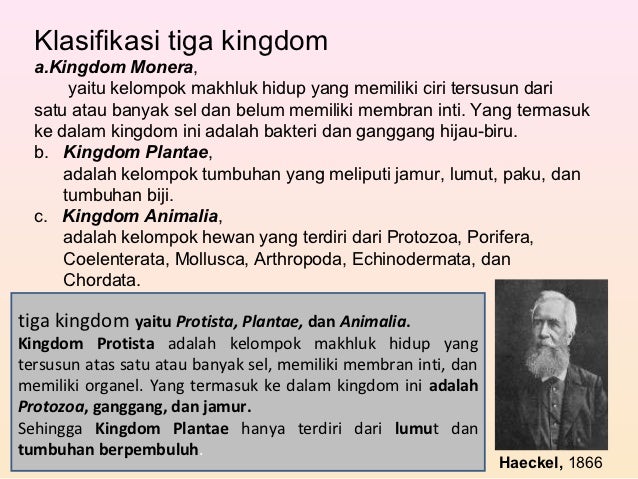 Klasifikasi tiga kingdom
a.Kingdom Monera,
yaitu kelompok makhluk hidup yang memiliki ciri tersusun dari satu atau banyak sel dan belum memiliki membran inti. Yang termasuk ke dalam kingdom ini adalah bakteri dan ganggang hijau-biru.
b. Kingdom Plantae,
adalah kelompok tumbuhan yang meliputi jamur, lumut, paku, dan tumbuhan biji.
c. Kingdom Animalia,
adalah kelompok hewan yang terdiri dari Protozoa, Porifera, Coelenterata, Mollusca, Arthropoda, Echinodermata, dan Chordata.

tiga kingdom yaitu Protista, Plantae, dan Animalia.
Kingdom Protista adalah kelompok makhluk hidup yang tersusun atas satu atau banyak sel, memiliki membran inti, dan memiliki organel. Yang termasuk ke dalam kingdom ini adalah Protozoa, ganggang, dan jamur.
Sehingga Kingdom Plantae hanya terdiri dari lumut dan tumbuhan berpembuluh.

Haeckel, 1866